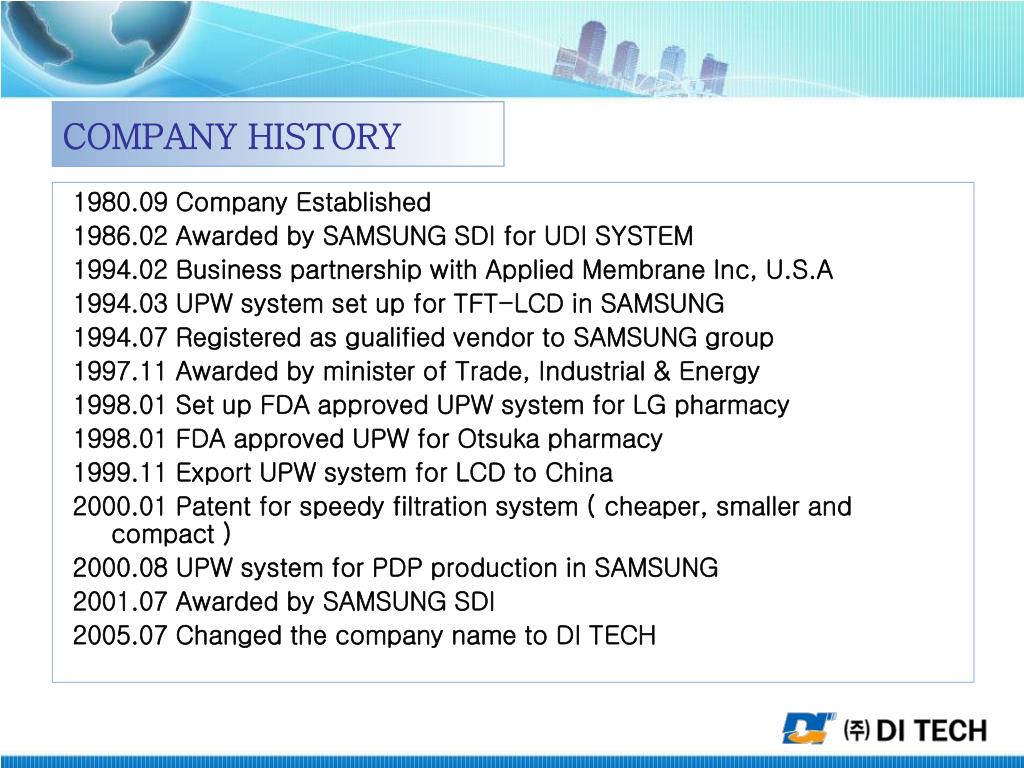 COMPANY HISTORY

1980.09 Company Established
1986.02 Awarded by SAMSUNG SDI for UDI SYSTEM
1994.02 Business partnership with Applied Membrane Inc, U.S.A
1994.03 UPW system set up for TFT-LCD in SAMSUNG
1994.07 Registered as gualified vendor to SAMSUNG group
1997.11 Awarded by minister of Trade, Industrial & Energy
1998.01 Set up FDA approved UPW system for LG pharmacy
1998.01 FDA approved UPW for Otsuka pharmacy
1999.11 Export UPW system for LCD to China
2000.01 Patent for speedy filtration system ( cheaper, smaller and compact )
2000.08 UPW system for PDP production in SAMSUNG
2001.07 Awarded by SAMSUNG SDI
2005.07 Changed the company name to DI TECH

DI (주) DI TECH